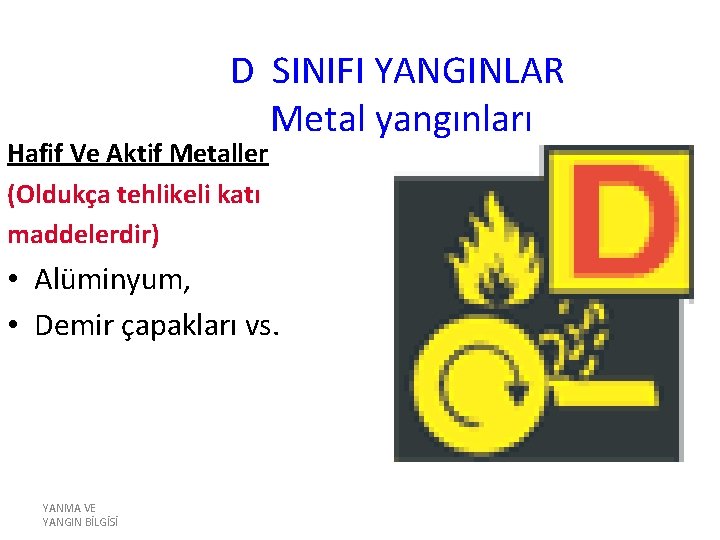 D SINIFI YANGINLAR
Metal yangınları

Hafif Ve Aktif Metaller

(Oldukça tehlikeli katı maddelerdir)

• Alüminyum,
• Demir çapakları vs.

D

YANMA VE
YANGIN BİLGİSİ